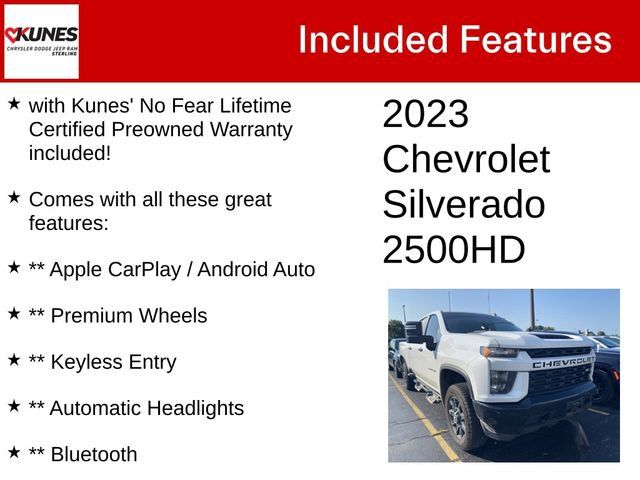 KUNES
CHRYSLER DODGE JEEP RAM
STERLING

Included Features

★ with Kunes' No Fear Lifetime Certified Preowned Warranty included!

★ Comes with all these great features:

★ ** Apple CarPlay / Android Auto

★ ** Premium Wheels

★ ** Keyless Entry

★ ** Automatic Headlights

★ ** Bluetooth

2023 Chevrolet Silverado 2500HD

CHEVROLET